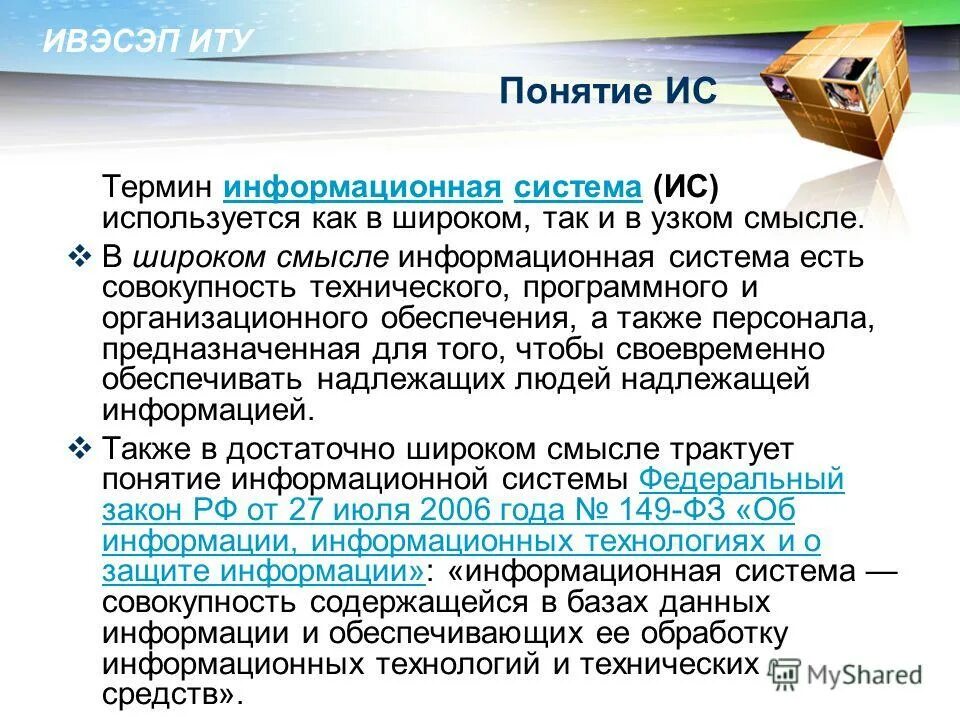 ИВЭСЭП ИТУ

Понятие ИС

Термин информационная система (ИС) используется как в широком, так и в узком смысле.

❖ В широком смысле информационная система есть совокупность технического, программного и организационного обеспечения, а также персонала, предназначенная для того, чтобы своевременно обеспечивать надлежащих людей надлежащей информацией.

❖ Также в достаточно широком смысле трактует понятие информационной системы Федеральный закон РФ от 27 июля 2006 года № 149-ФЗ «Об информации, информационных технологиях и о защите информации»: «информационная система — совокупность содержащейся в базах данных информации и обеспечивающих ее обработку информационных технологий и технических средств».

MyShared